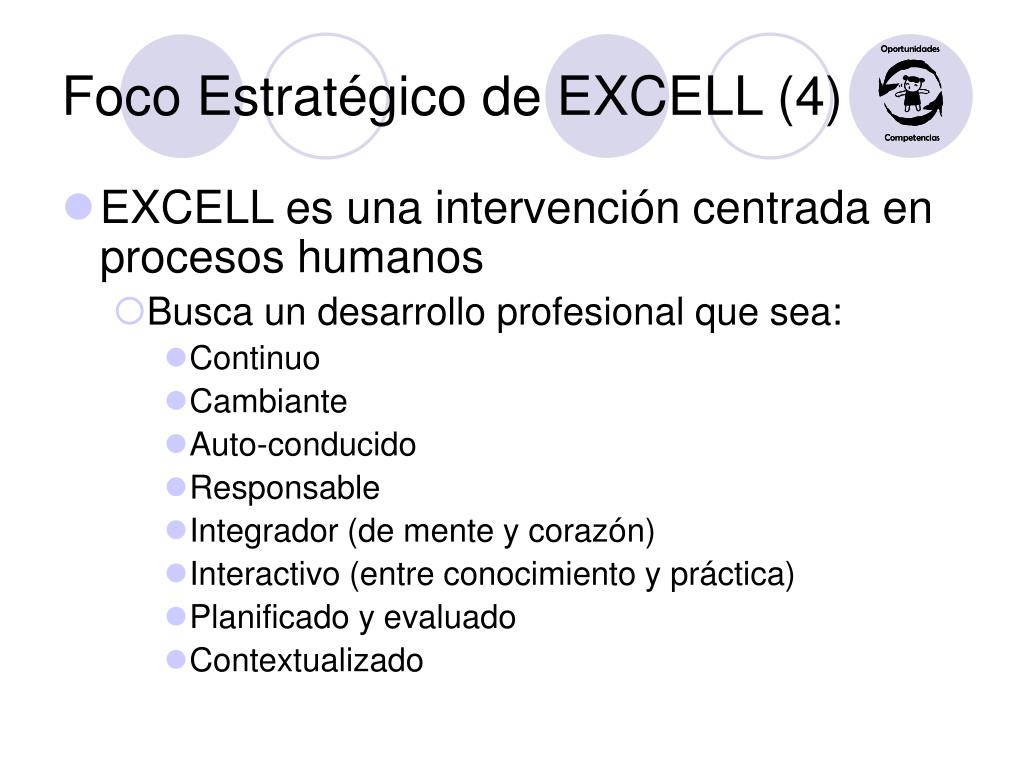 Foco Estratégico de EXCELL (4)

Oportunidades

Competencias

EXCELL es una intervención centrada en procesos humanos

Busca un desarrollo profesional que sea:

Continuo

Cambiante

Auto-conducido

Responsable

Integrador (de mente y corazón)

Interactivo (entre conocimiento y práctica)

Planificado y evaluado

Contextualizado